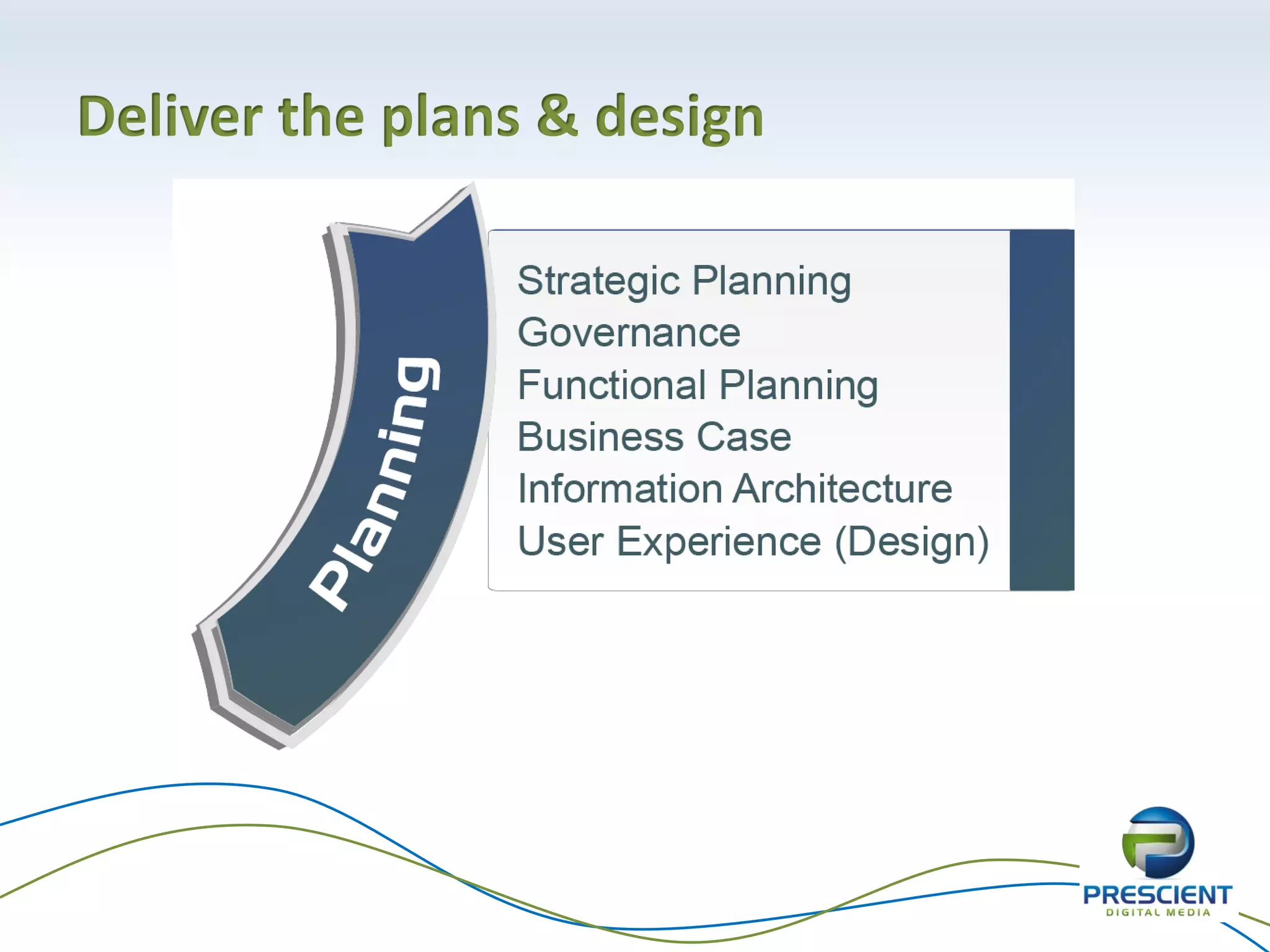 Deliver the plans & design

Planning

Strategic Planning
Governance
Functional Planning
Business Case
Information Architecture
User Experience (Design)

PRESCIENT
DIGITAL MEDIA